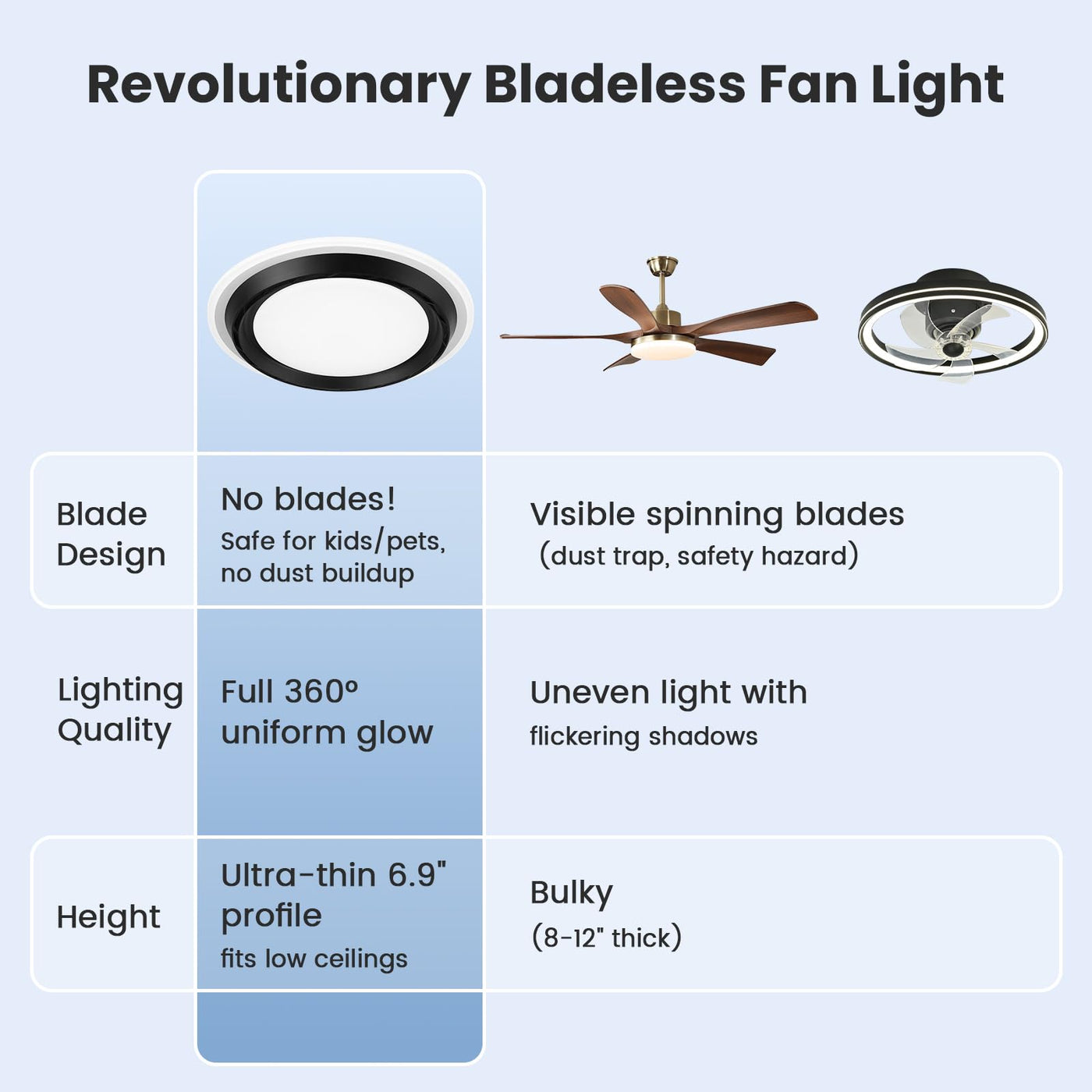 Revolutionary Bladeless Fan Light

| | | |
|---|---|---|
| Blade Design | No blades! Safe for kids/pets, no dust buildup | Visible spinning blades (dust trap, safety hazard) |
| Lighting Quality | Full 360° uniform glow | Uneven light with flickering shadows |
| Height | Ultra-thin 6.9" profile fits low ceilings | Bulky (8-12" thick) |